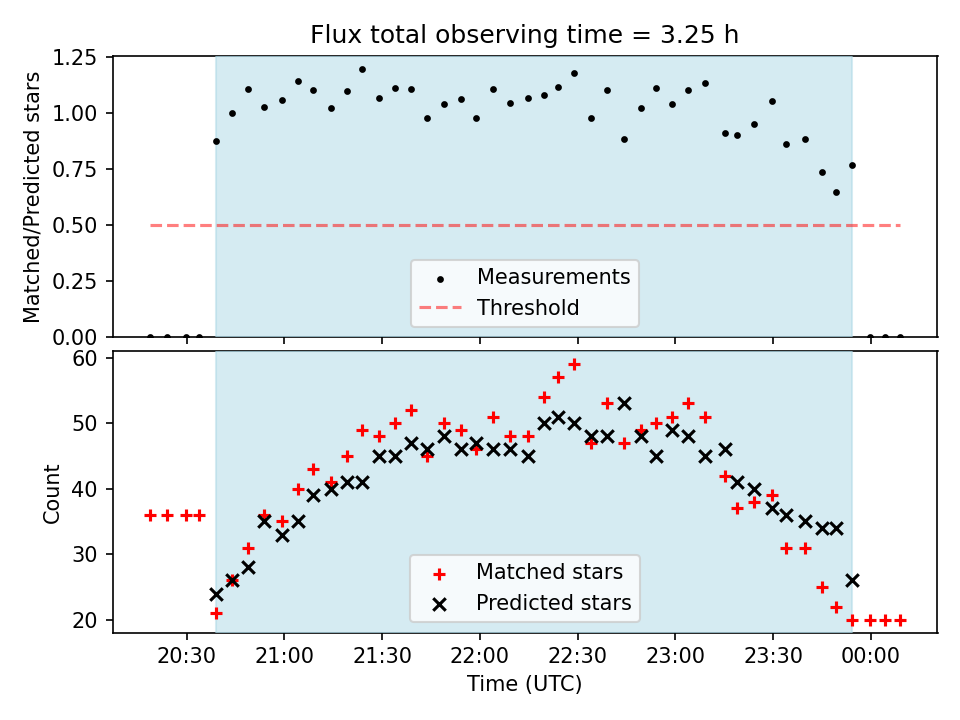 Flux total observing time = 3.25 h

Matched/Predicted stars

1.25
1.00
0.75
0.50
0.25
0.00

Measurements
Threshold

Count

60
50
40
30
20

Matched stars
Predicted stars

20:30
21:00
21:30
22:00
22:30
23:00
23:30
00:00

Time (UTC)